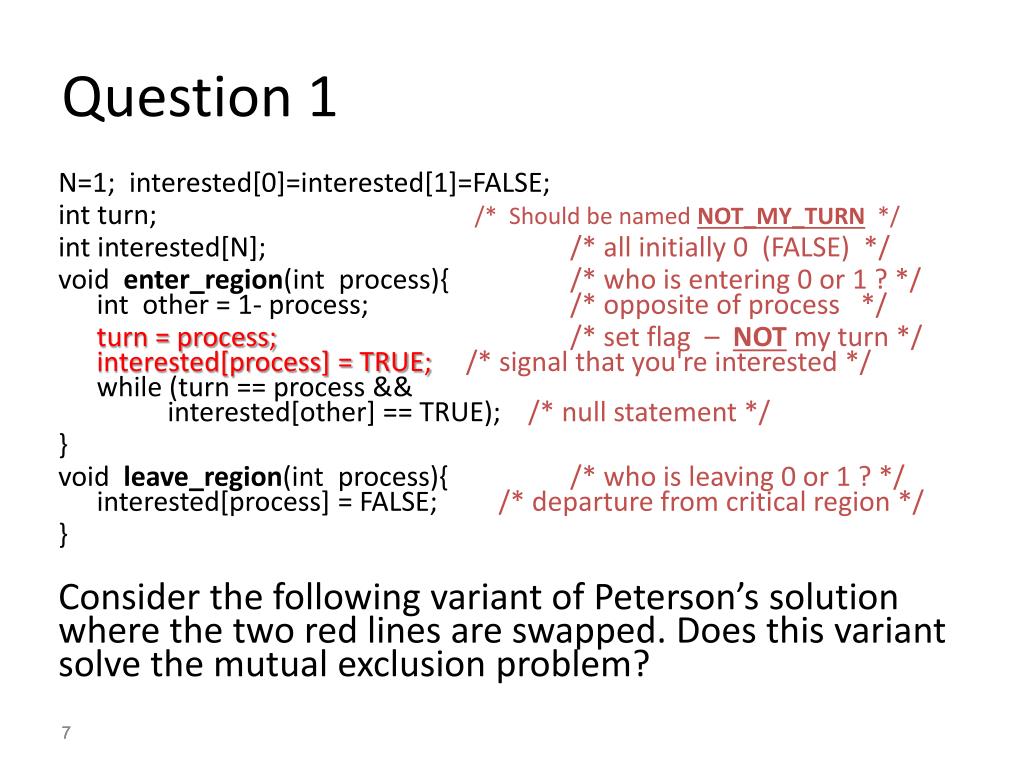 Question 1

N=1; interested[0]=interested[1]=FALSE;
int turn; /* Should be named NOT_MY_TURN */
int interested[N]; /* all initially 0 (FALSE) */
void enter_region(int process){ /* who is entering 0 or 1 ? */
int other = 1- process; /* opposite of process */
turn = process; /* set flag – NOT my turn */
interested[process] = TRUE; /* signal that you're interested */
while (turn == process &&
interested[other] == TRUE); /* null statement */
}
void leave_region(int process){ /* who is leaving 0 or 1 ? */
interested[process] = FALSE; /* departure from critical region */
}

Consider the following variant of Peterson's solution where the two red lines are swapped. Does this variant solve the mutual exclusion problem?

7